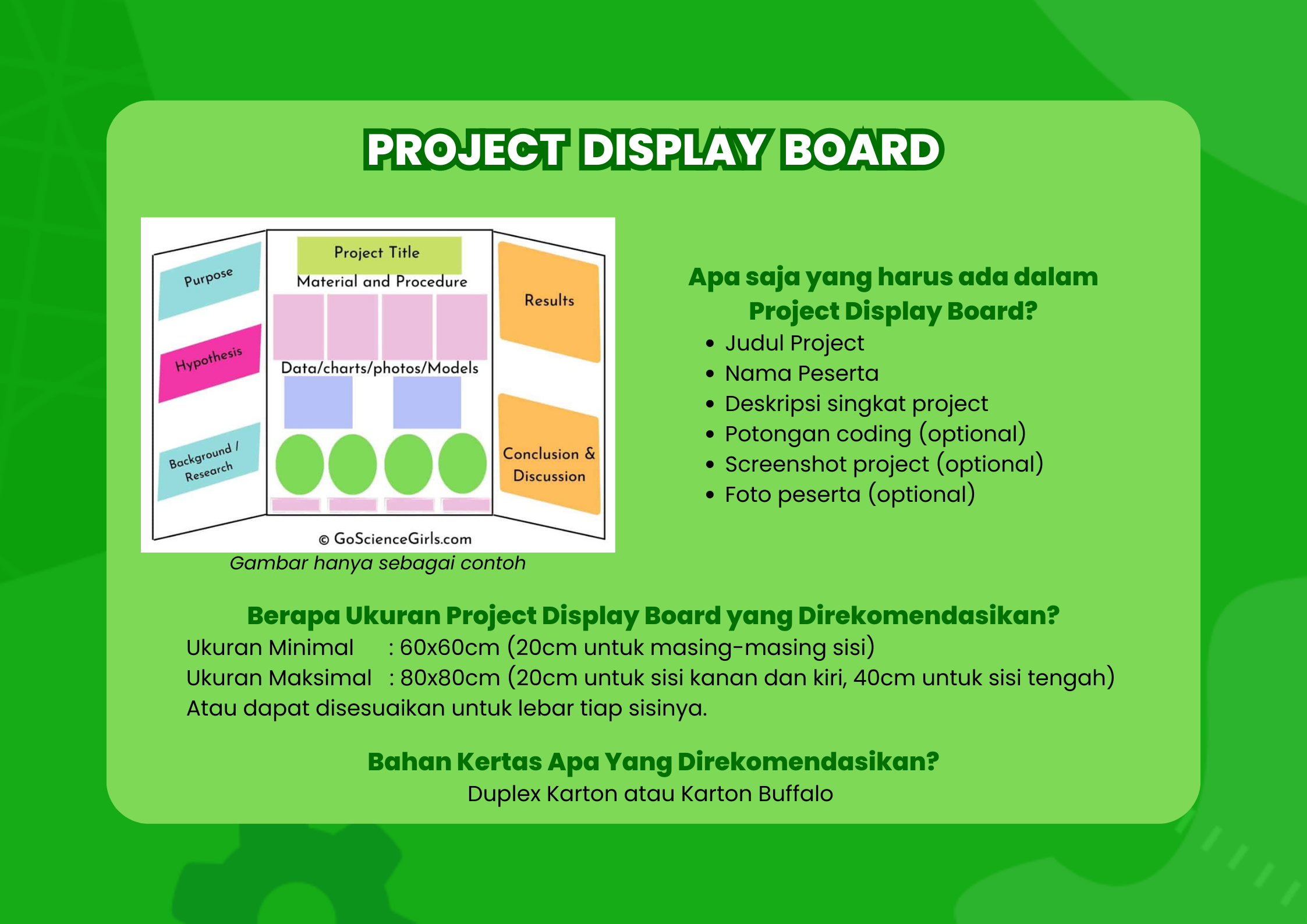 PROJECT DISPLAY BOARD

Purpose

Hypothesis

Background / Research

Project Title

Material and Procedure

Data/charts/photos/Models

Results

Conclusion & Discussion

© GoScienceGirls.com

Gambar hanya sebagai contoh

Apa saja yang harus ada dalam Project Display Board?

- Judul Project
- Nama Peserta
- Deskripsi singkat project
- Potongan coding (optional)
- Screenshot project (optional)
- Foto peserta (optional)

Berapa Ukuran Project Display Board yang Direkomendasikan?

Ukuran Minimal : 60x60cm (20cm untuk masing-masing sisi)
Ukuran Maksimal : 80x80cm (20cm untuk sisi kanan dan kiri, 40cm untuk sisi tengah)
Atau dapat disesuaikan untuk lebar tiap sisinya.

Bahan Kertas Apa Yang Direkomendasikan?

Duplex Karton atau Karton Buffalo